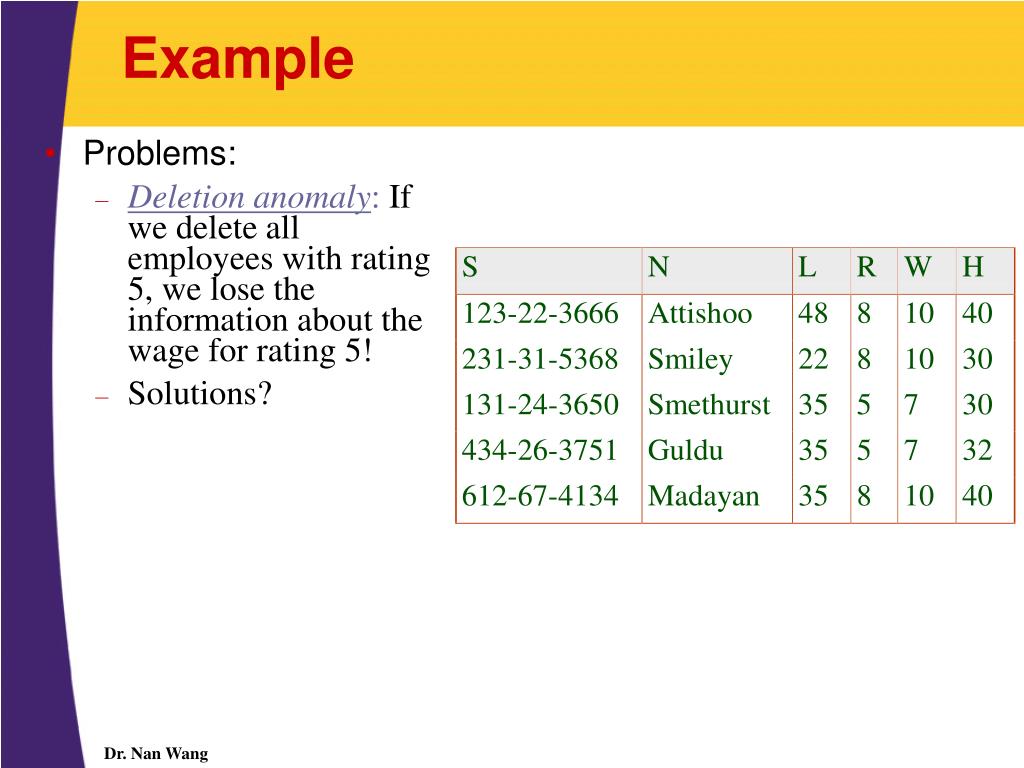 Example

• Problems:
– Deletion anomaly: If we delete all employees with rating 5, we lose the information about the wage for rating 5!
– Solutions?

| S | N | L | R | W | H |
|---|---|---|---|---|---|
| 123-22-3666 | Attishoo | 48 | 8 | 10 | 40 |
| 231-31-5368 | Smiley | 22 | 8 | 10 | 30 |
| 131-24-3650 | Smethurst | 35 | 5 | 7 | 30 |
| 434-26-3751 | Guldu | 35 | 5 | 7 | 32 |
| 612-67-4134 | Madayan | 35 | 8 | 10 | 40 |

Dr. Nan Wang